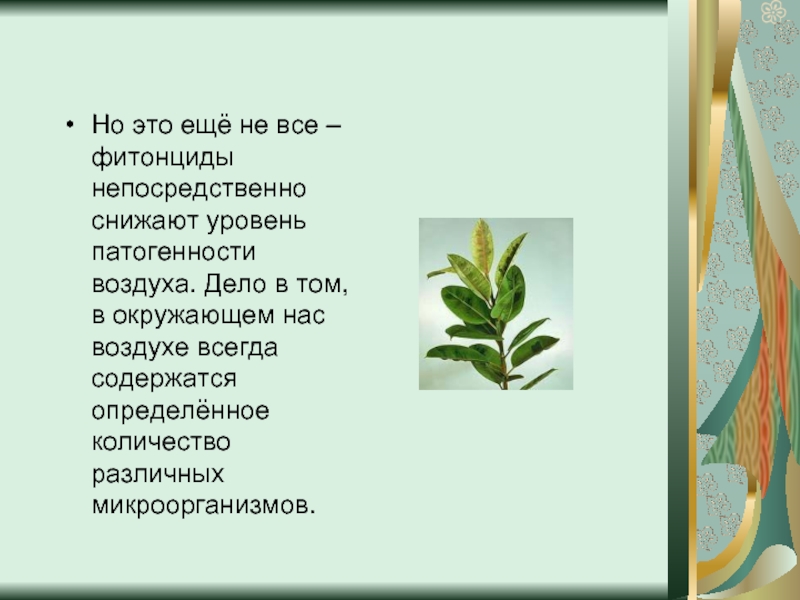 • Но это ещё не все – фитонциды непосредственно снижают уровень патогенности воздуха. Дело в том, в окружающем нас воздухе всегда содержатся определённое количество различных микроорганизмов.